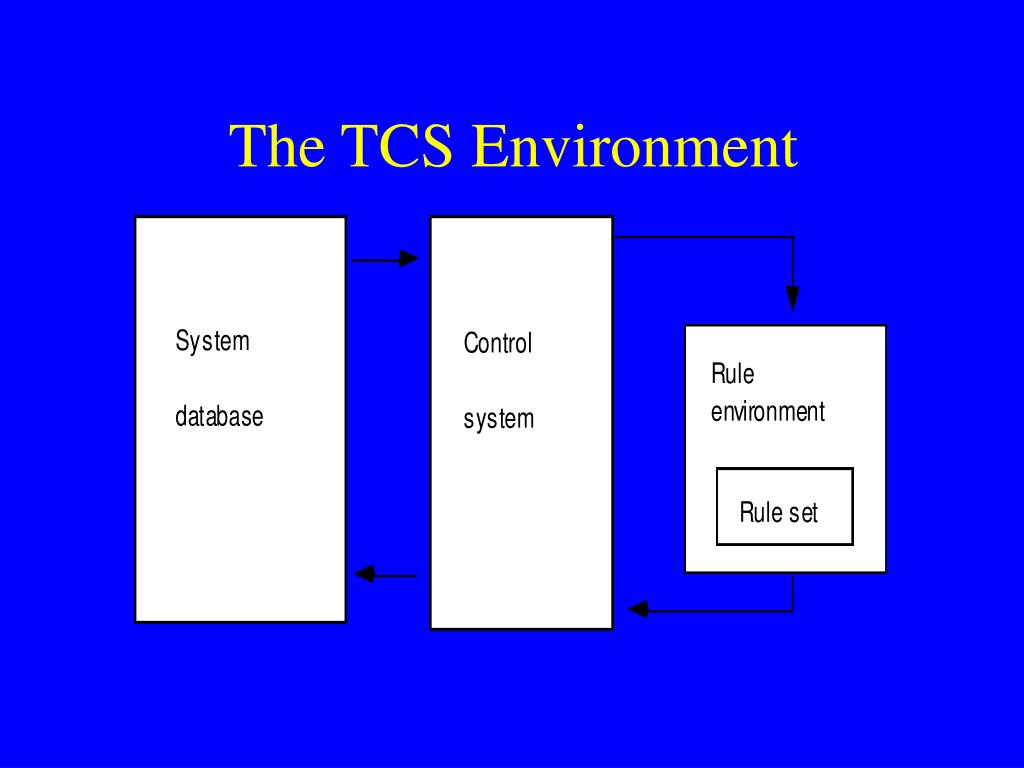 The TCS Environment

System

database

Control

system

Rule
environment

Rule set